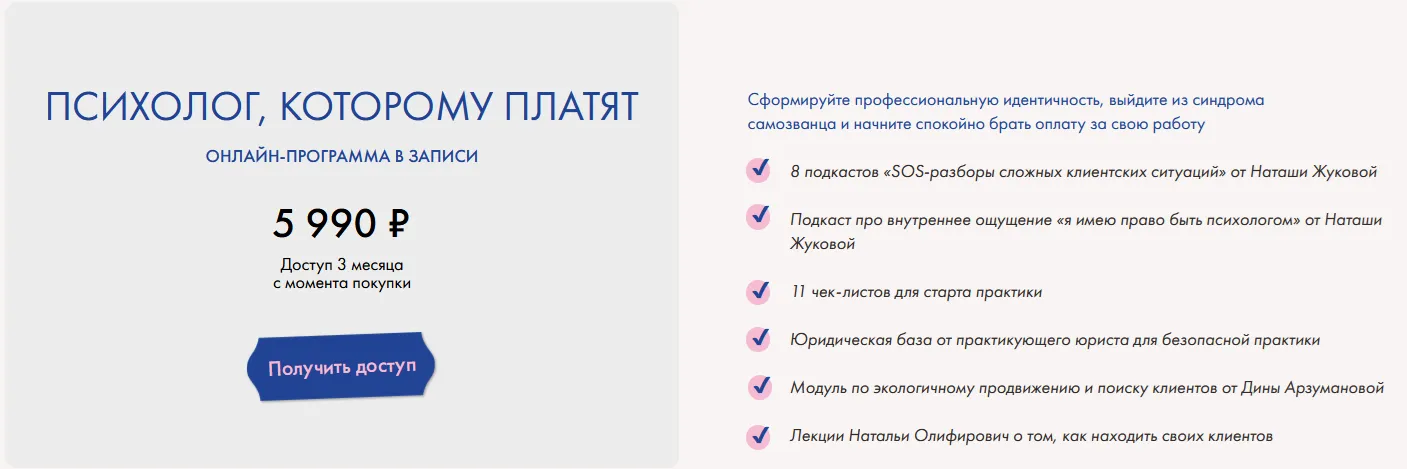 ПСИХОЛОГ, КОТОРОМУ ПЛАТЯТ

ОНЛАЙН-ПРОГРАММА В ЗАПИСИ

5 990 ₽

Доступ 3 месяца с момента покупки

Получить доступ

Сформируйте профессиональную идентичность, выйдите из синдрома самозванца и начните спокойно брать оплату за свою работу

8 подкастов «SOS-разборы сложных клиентских ситуаций» от Наташи Жуковой

Подкаст про внутреннее ощущение «я имею право быть психологом» от Наташи Жуковой

11 чек-листов для старта практики

Юридическая база от практикующего юриста для безопасной практики

Модуль по экологичному продвижению и поиску клиентов от Дины Арзумановой

Лекции Натальи Олифирович о том, как находить своих клиентов